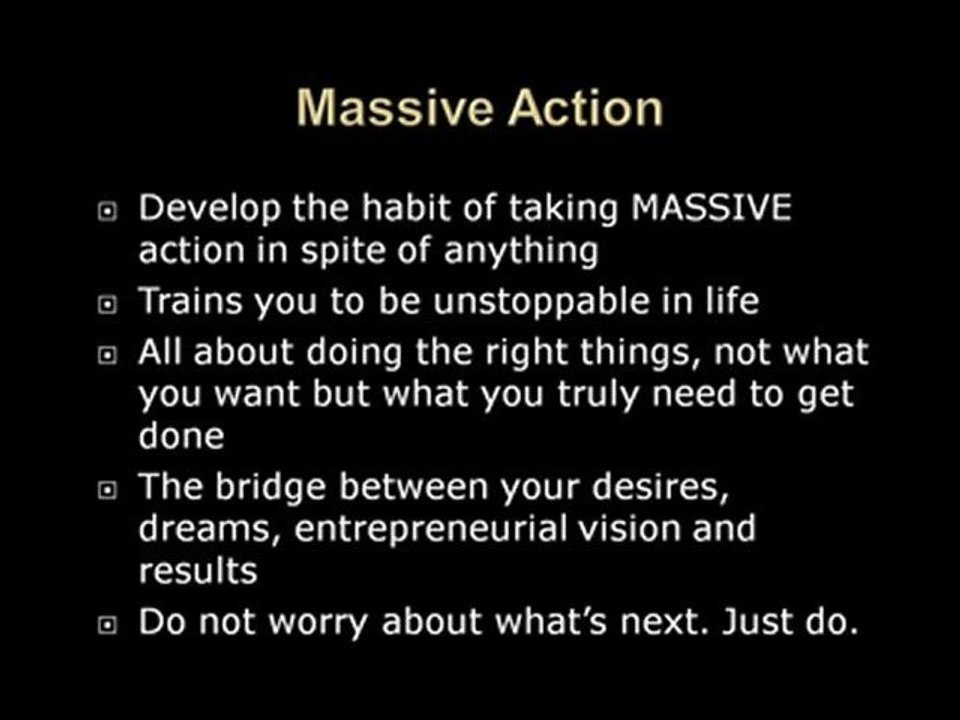 Massive Action

- Develop the habit of taking MASSIVE action in spite of anything
- Trains you to be unstoppable in life
- All about doing the right things, not what you want but what you truly need to get done
- The bridge between your desires, dreams, entrepreneurial vision and results
- Do not worry about what's next. Just do.